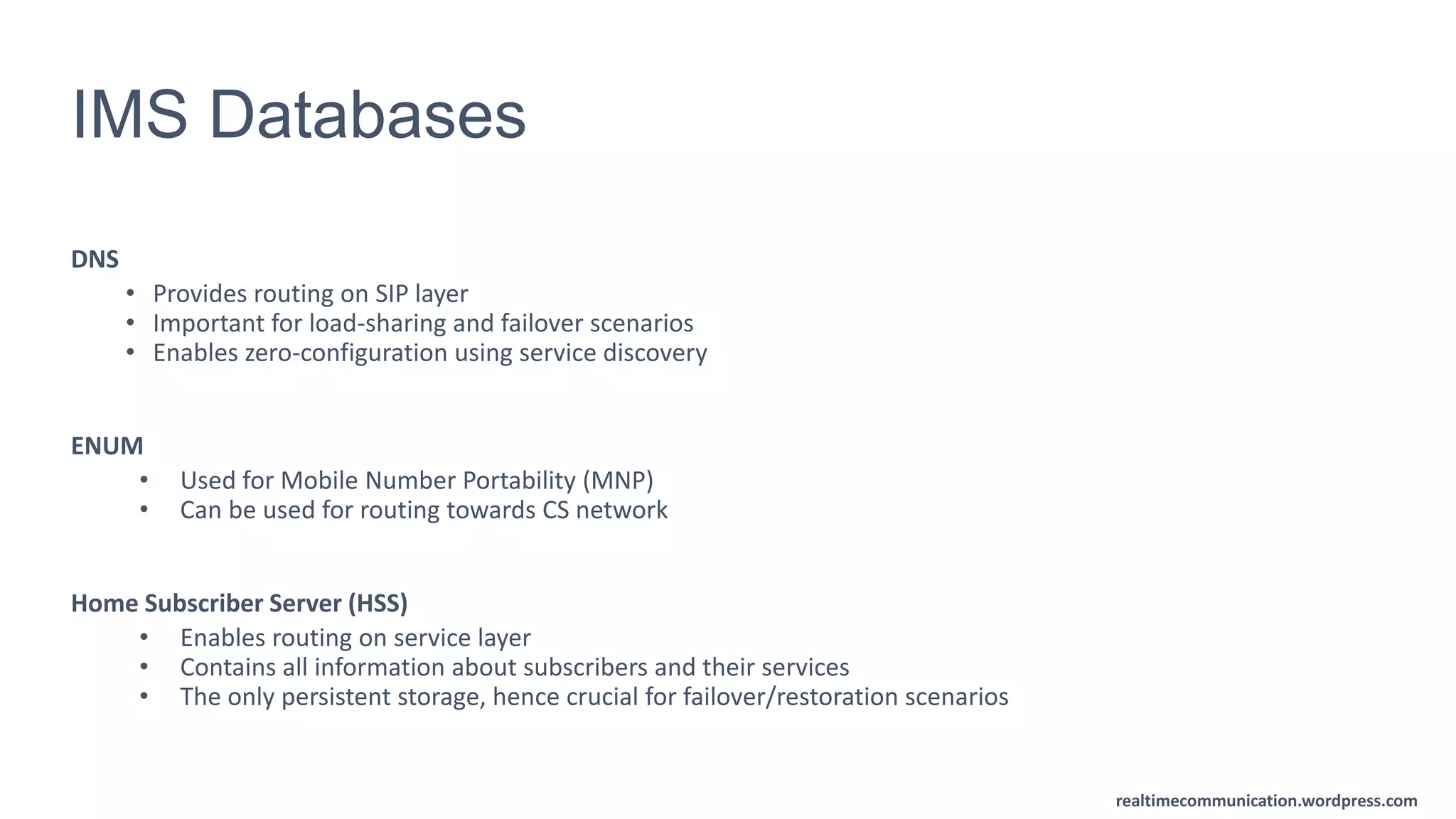 IMS Databases

DNS
• Provides routing on SIP layer
• Important for load-sharing and failover scenarios
• Enables zero-configuration using service discovery

ENUM
• Used for Mobile Number Portability (MNP)
• Can be used for routing towards CS network

Home Subscriber Server (HSS)
• Enables routing on service layer
• Contains all information about subscribers and their services
• The only persistent storage, hence crucial for failover/restoration scenarios

realtimecommunication.wordpress.com